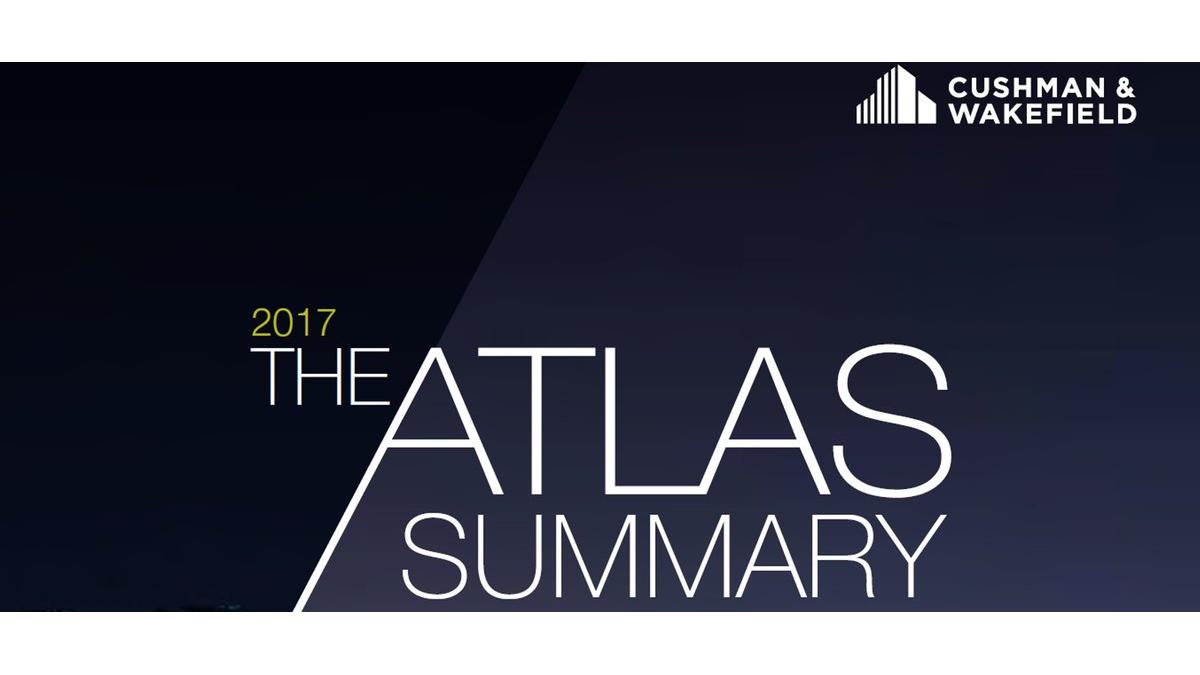 CUSHMAN & WAKEFIELD

2017
THE ATLAS
SUMMARY